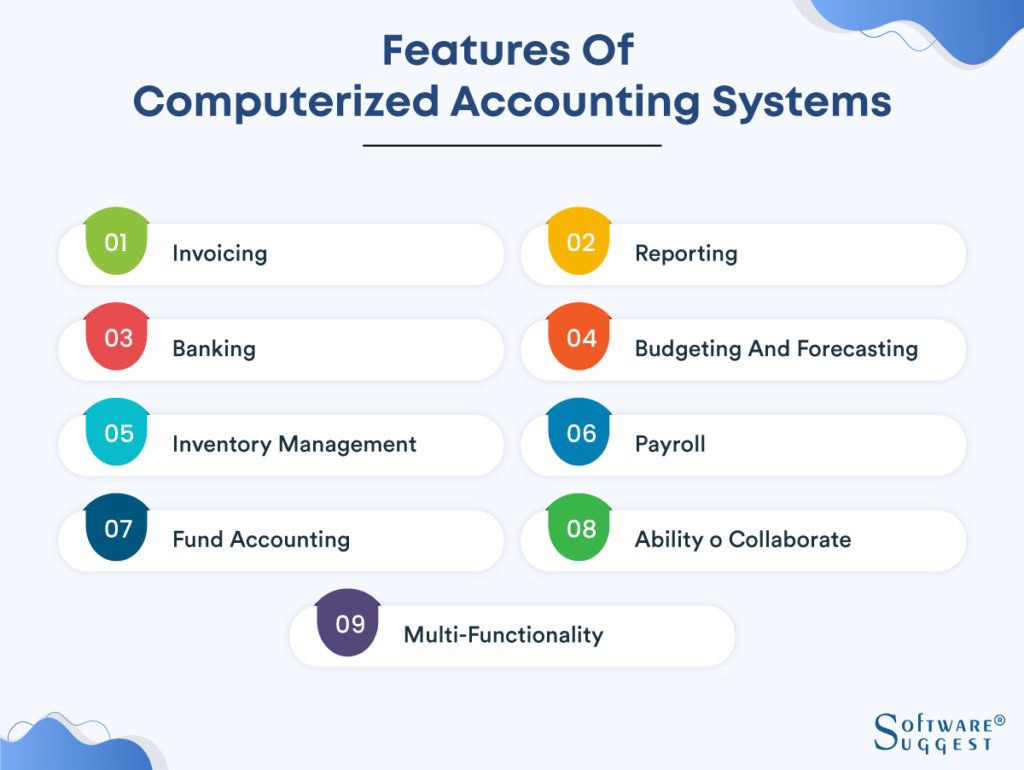 Features Of
Computerized Accounting Systems

01 Invoicing

02 Reporting

03 Banking

04 Budgeting And Forecasting

05 Inventory Management

06 Payroll

07 Fund Accounting

08 Ability o Collaborate

09 Multi-Functionality

SOFTWARE® SUGGEST